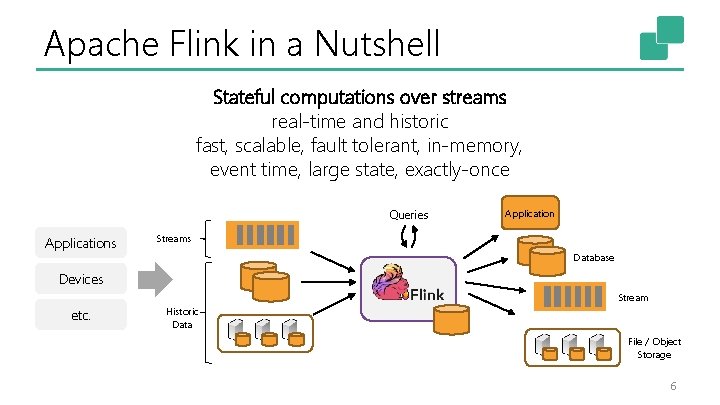 Apache Flink in a Nutshell

Stateful computations over streams
real-time and historic
fast, scalable, fault tolerant, in-memory, event time, large state, exactly-once

Applications

Devices

etc.

Streams

Historic Data

Queries

Flink

Application

Database

Stream

File / Object Storage

6